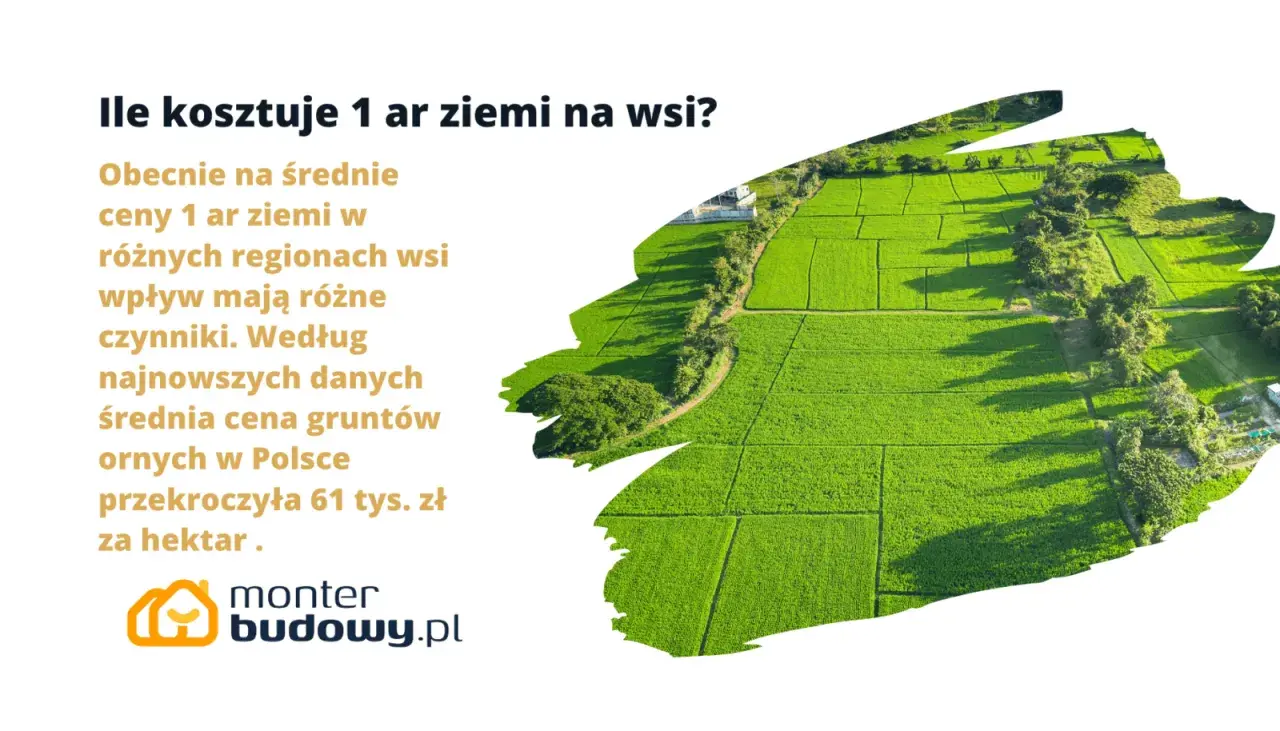 Ile kosztuje 1 ar ziemi na wsi?

Obecnie na średnie ceny 1 ar ziemi w różnych regionach wsi wpływ mają różne czynniki. Według najnowszych danych średnia cena gruntów ornych w Polsce przekroczyła 61 tys. zł za hektar .

monter budowy.pl